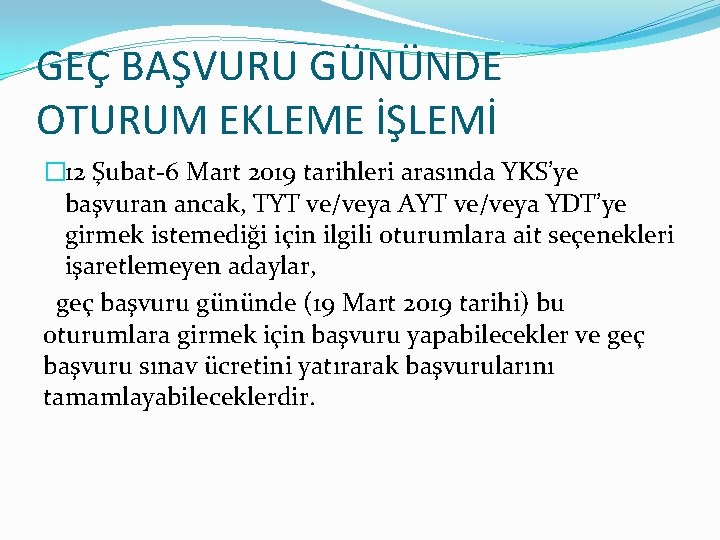 GEÇ BAŞVURU GÜNÜNDE OTURUM EKLEME İŞLEMİ

12 Şubat-6 Mart 2019 tarihleri arasında YKS'ye başvuran ancak, TYT ve/veya AYT ve/veya YDT'ye girmek istemediği için ilgili oturumlara ait seçenekleri işaretlemeyen adaylar,

geç başvuru gününde (19 Mart 2019 tarihi) bu oturumlara girmek için başvuru yapabilecekler ve geç başvuru sınav ücretini yatırarak başvurularını tamamlayabileceklerdir.